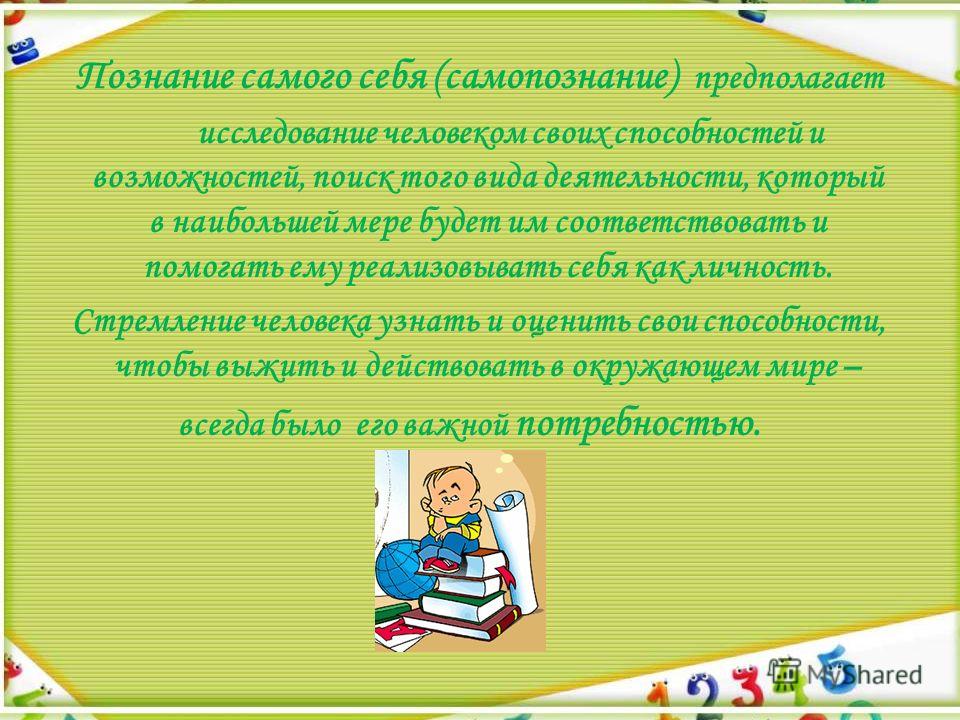 Познание самого себя (самопознание) предполагает исследование человеком своих способностей и возможностей, поиск того вида деятельности, который в наибольшей мере будет им соответствовать и помогать ему реализовывать себя как личность.

Стремление человека узнать и оценить свои способности, чтобы выжить и действовать в окружающем мире – всегда было его важной потребностью.

MyShared